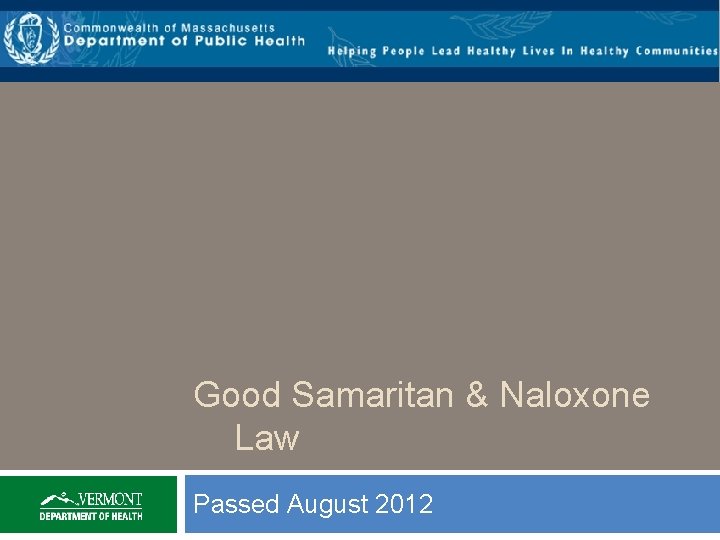 Commonwealth of Massachusetts
Department of Public Health

Helping People Lead Healthy Lives In Healthy Communities

Good Samaritan & Naloxone Law

VERMONT
DEPARTMENT OF HEALTH

Passed August 2012